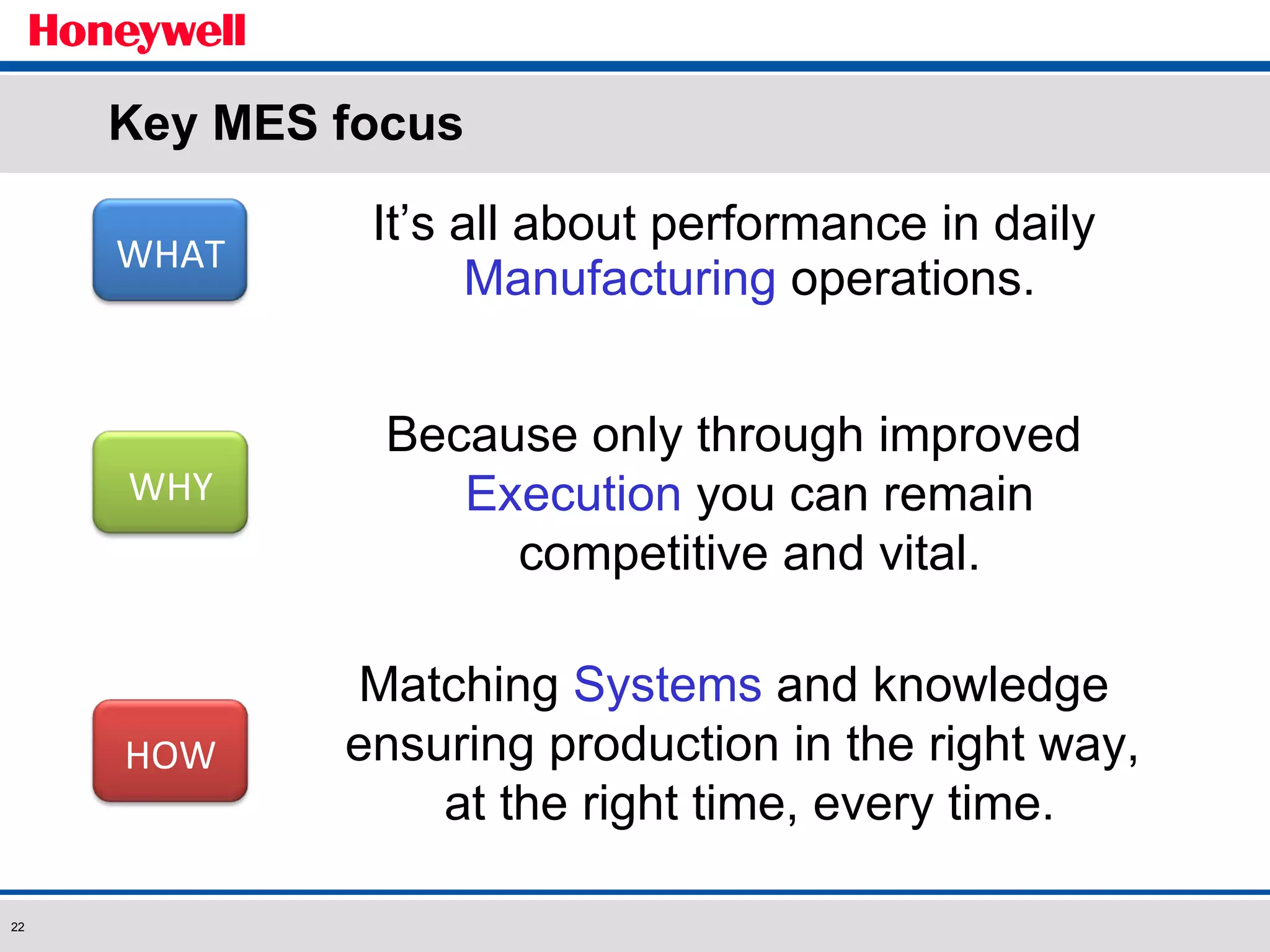 Honeywell

Key MES focus

WHAT

It’s all about performance in daily Manufacturing operations.

WHY

Because only through improved Execution you can remain competitive and vital.

HOW

Matching Systems and knowledge ensuring production in the right way, at the right time, every time.

22